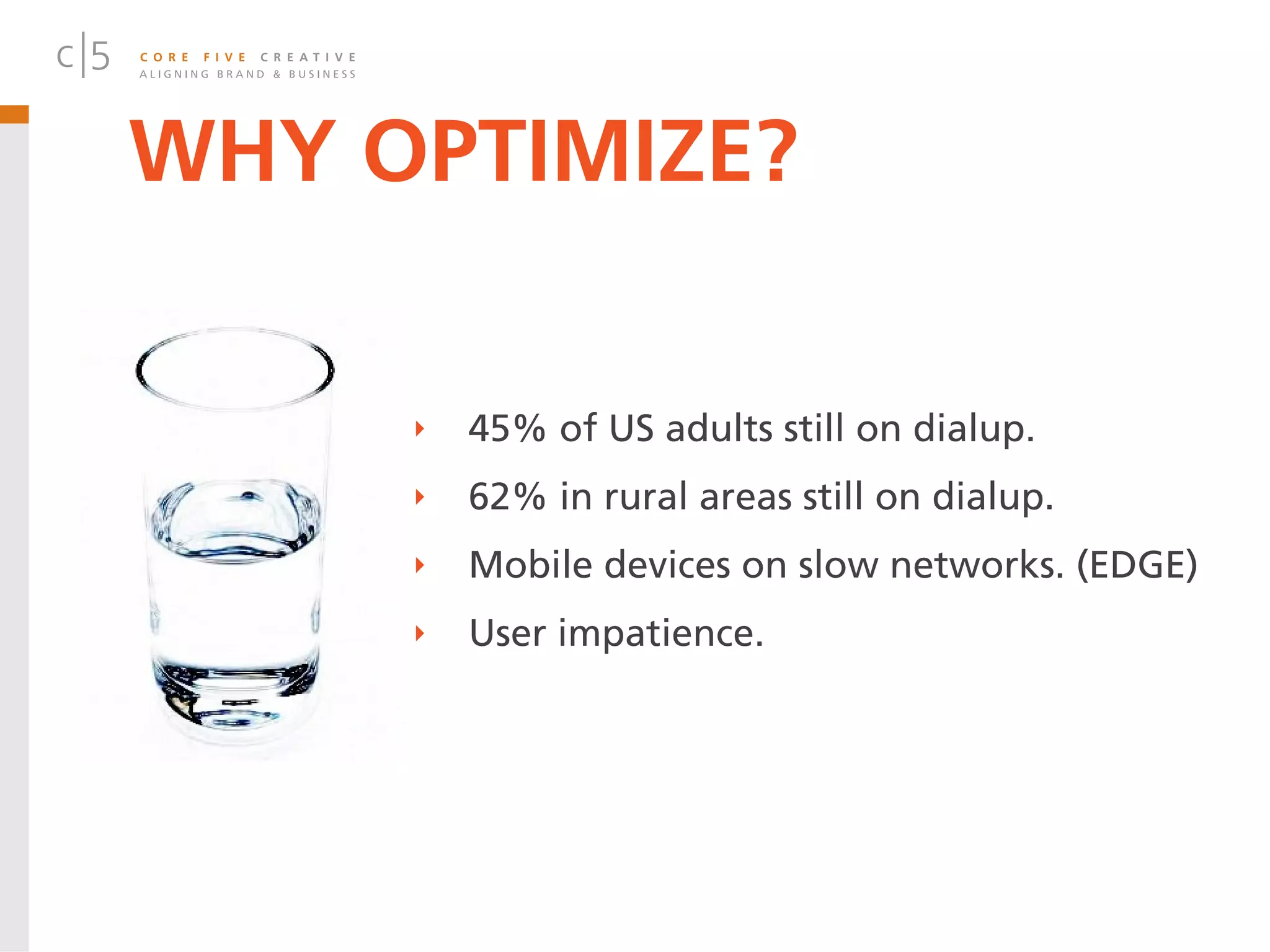 c|5 CORE FIVE CREATIVE
ALIGNING BRAND & BUSINESS

WHY OPTIMIZE?

45% of US adults still on dialup.

62% in rural areas still on dialup.

Mobile devices on slow networks. (EDGE)

User impatience.